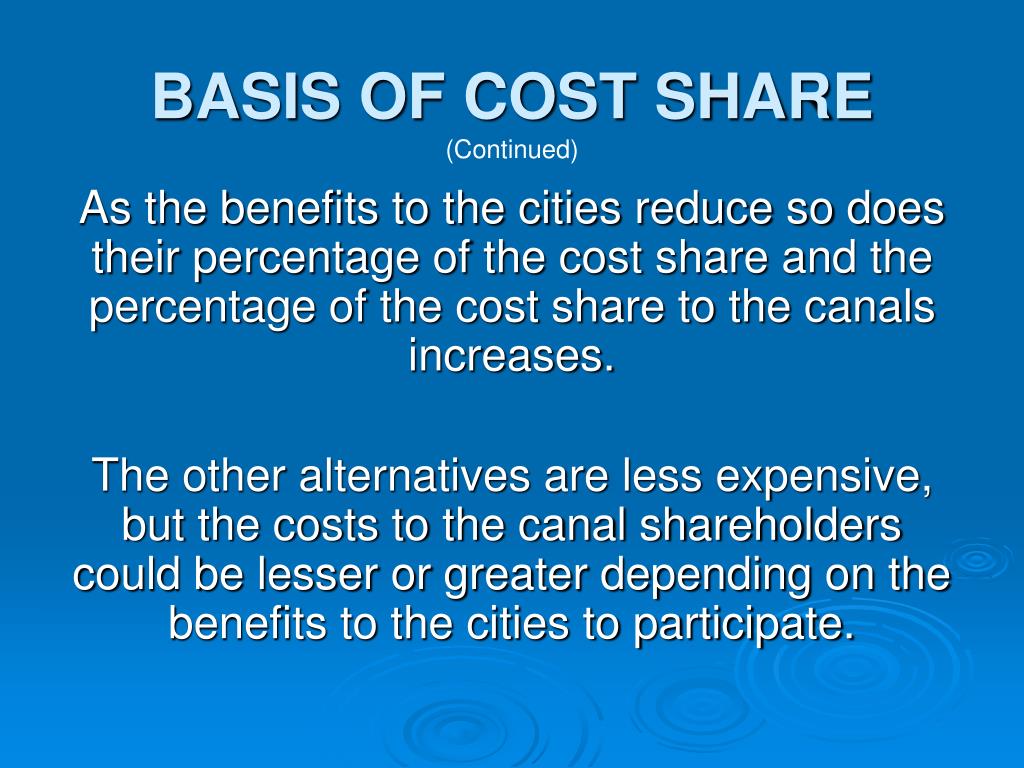 BASIS OF COST SHARE
(Continued)

As the benefits to the cities reduce so does their percentage of the cost share and the percentage of the cost share to the canals increases.

The other alternatives are less expensive, but the costs to the canal shareholders could be lesser or greater depending on the benefits to the cities to participate.